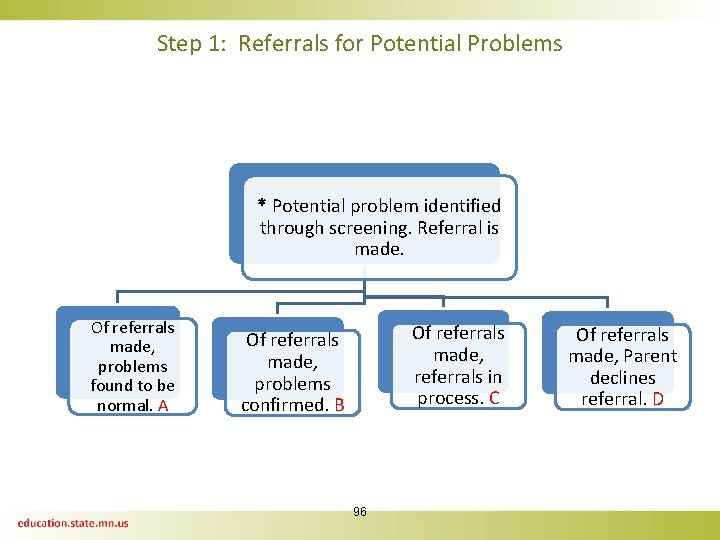 Step 1: Referrals for Potential Problems

* Potential problem identified through screening. Referral is made.

Of referrals made, problems found to be normal. A

Of referrals made, problems confirmed. B

Of referrals made, referrals in process. C

Of referrals made, Parent declines referral. D

96

education.state.mn.us